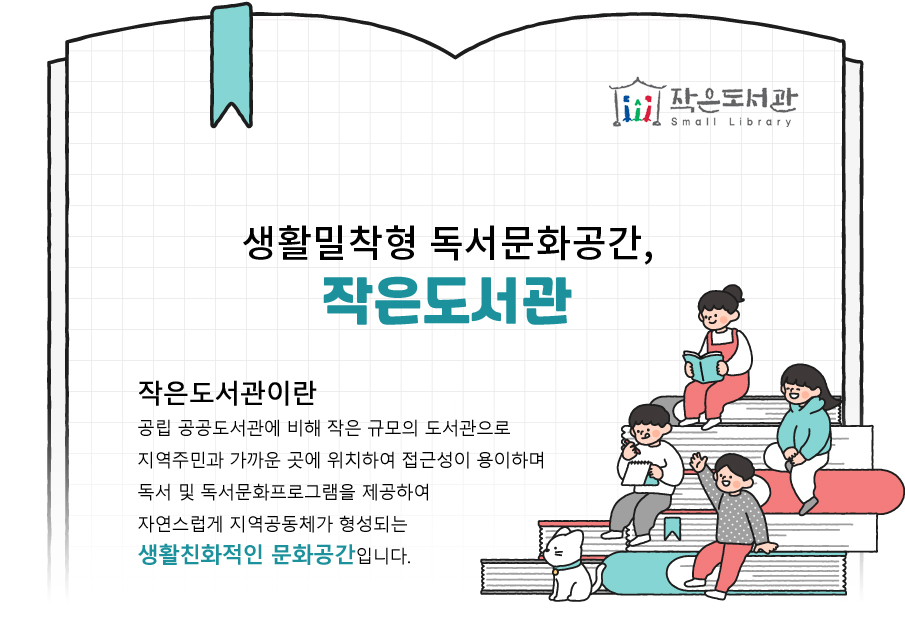 작은도서관
Small Library

생활밀착형 독서문화공간,
작은도서관

작은도서관이란
공립 공공도서관에 비해 작은 규모의 도서관으로 지역주민과 가까운 곳에 위치하여 접근성이 용이하며 독서 및 독서문화프로그램을 제공하여 자연스럽게 지역공동체가 형성되는 생활친화적인 문화공간입니다.